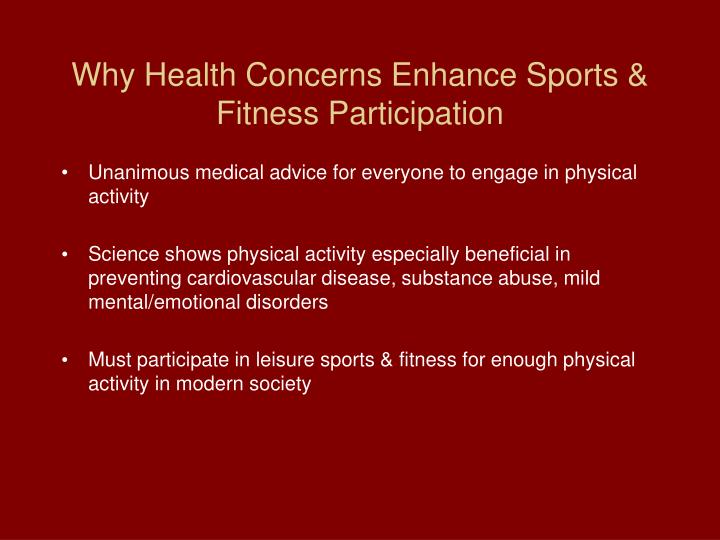 Why Health Concerns Enhance Sports & Fitness Participation

• Unanimous medical advice for everyone to engage in physical activity

• Science shows physical activity especially beneficial in preventing cardiovascular disease, substance abuse, mild mental/emotional disorders

• Must participate in leisure sports & fitness for enough physical activity in modern society